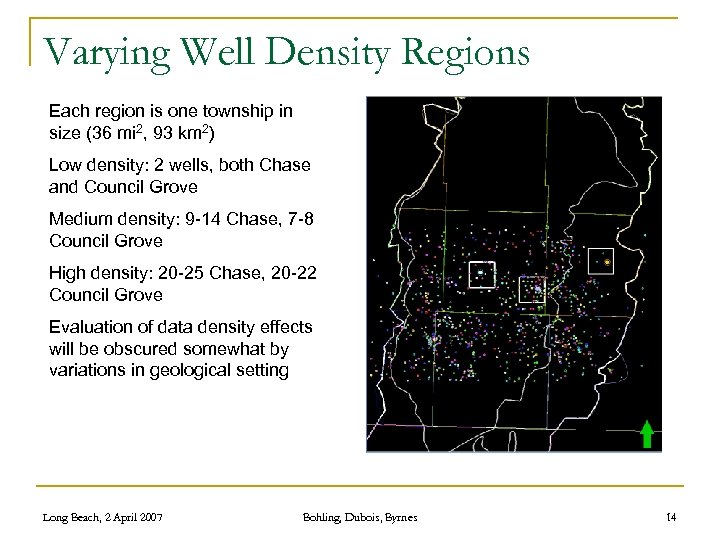 Varying Well Density Regions

Each region is one township in size (36 mi$^2$, 93 km$^2$)

Low density: 2 wells, both Chase and Council Grove

Medium density: 9-14 Chase, 7-8 Council Grove

High density: 20-25 Chase, 20-22 Council Grove

Evaluation of data density effects will be obscured somewhat by variations in geological setting

Long Beach, 2 April 2007

Bohling, Dubois, Byrnes

14